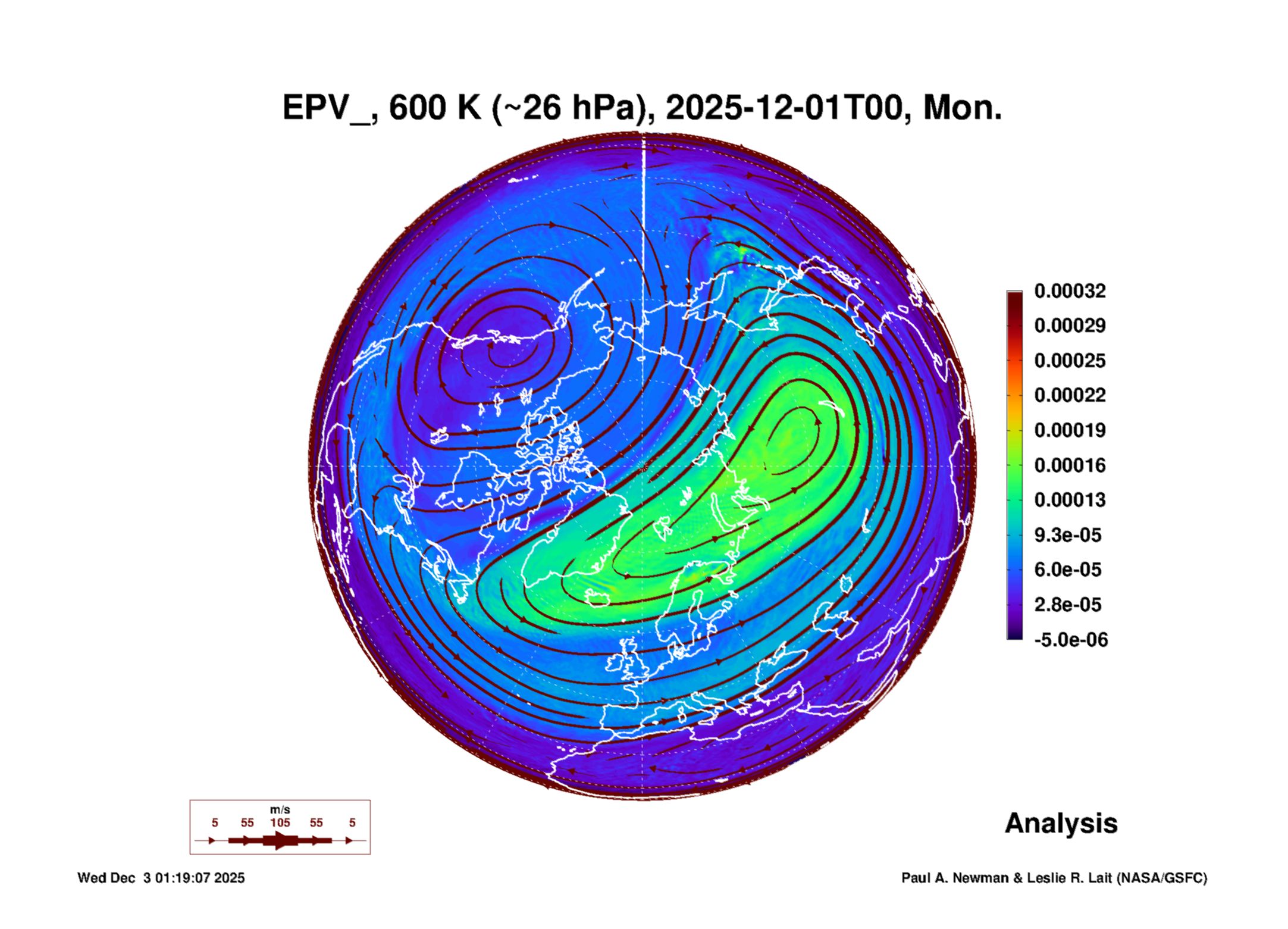 EPV_, 600 K (~26 hPa), 2025-12-01T00, Mon.

0.00032
0.00029
0.00025
0.00022
0.00019
0.00016
0.00013
9.3e-05
6.0e-05
2.8e-05
-5.0e-06

m/s
5 55 105 55 5

Analysis

Wed Dec 3 01:19:07 2025

Paul A. Newman & Leslie R. Lait (NASA/GSFC)